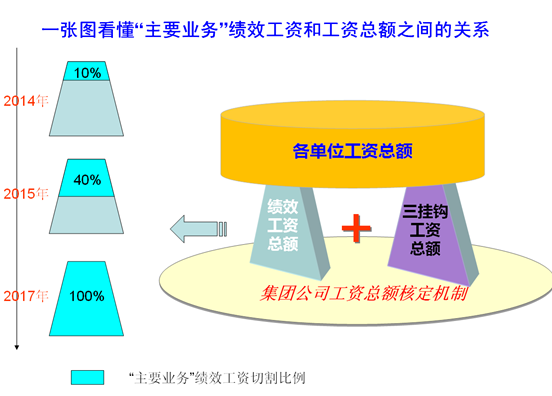 一张图看懂“主要业务”绩效工资和工资总额之间的关系

2014年
10%

2015年
40%

2017年
100%

各单位工资总额

绩效工资总额

+

三挂钩工资总额

集团公司工资总额核定机制

“主要业务”绩效工资切割比例